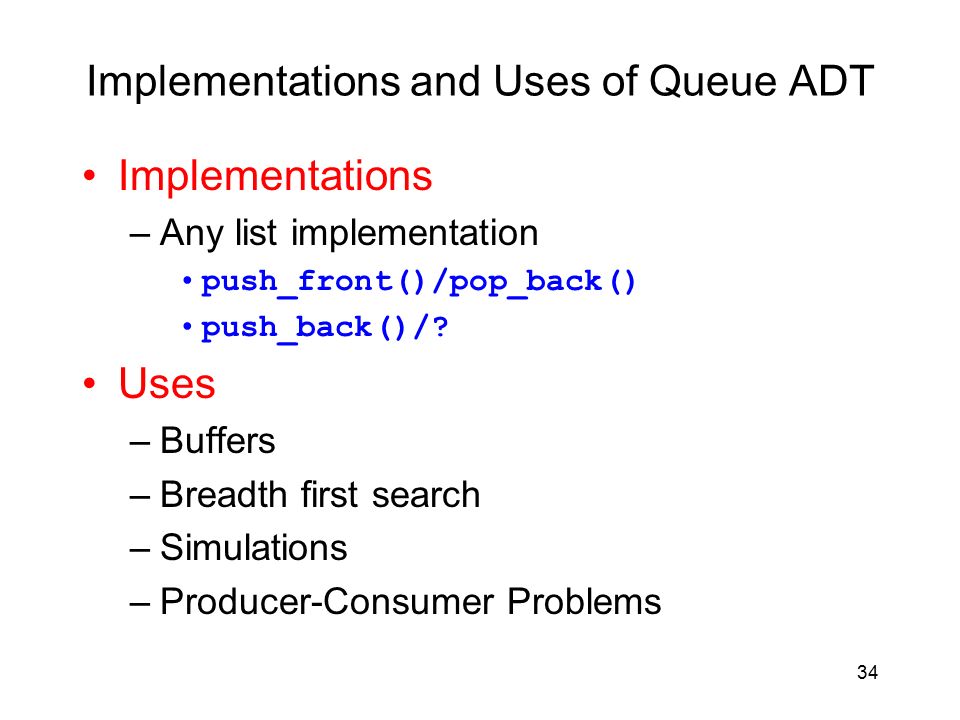 Implementations and Uses of Queue ADT

• Implementations
– Any list implementation
• push_front()/pop_back()
• push_back()/?

• Uses
– Buffers
– Breadth first search
– Simulations
– Producer-Consumer Problems

34